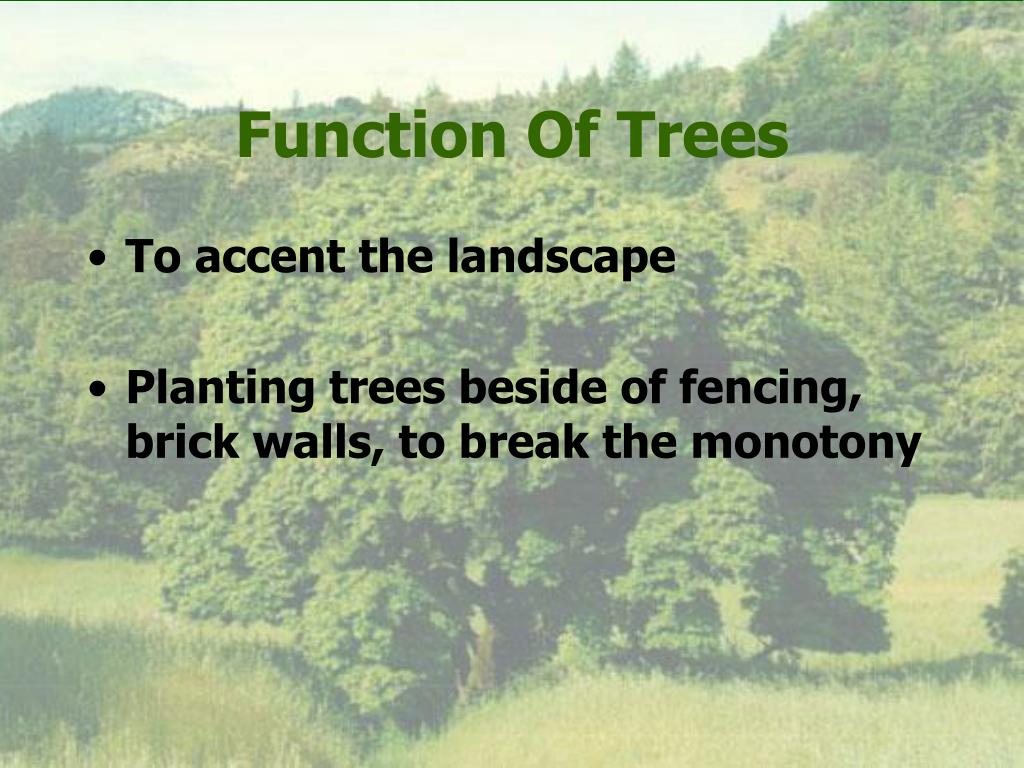 Function Of Trees

• To accent the landscape

• Planting trees beside of fencing, brick walls, to break the monotony